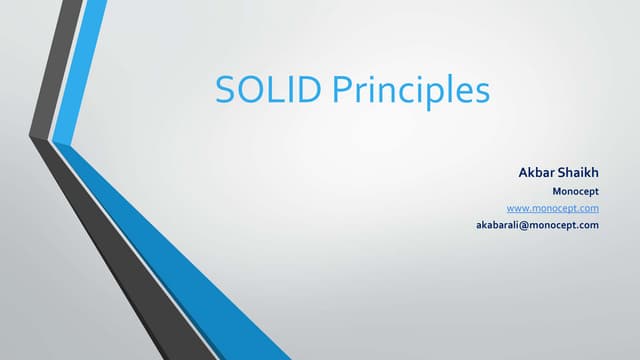 SOLID Principles

Akbar Shaikh
Monocept
www.monocept.com
akabarali@monocept.com